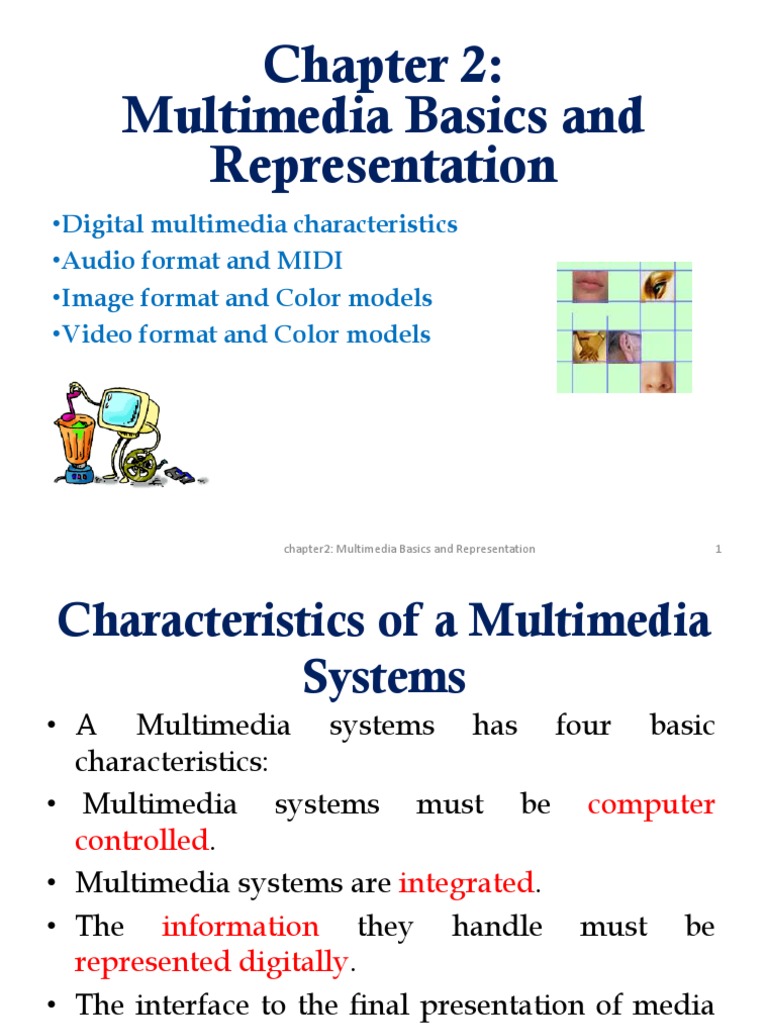 Chapter 2:
Multimedia Basics and Representation

•Digital multimedia characteristics
•Audio format and MIDI
•Image format and Color models
•Video format and Color models

chapter2: Multimedia Basics and Representation

1

Characteristics of a Multimedia Systems

• A Multimedia systems has four basic characteristics:
• Multimedia systems must be computer controlled.
• Multimedia systems are integrated.
• The information they handle must be represented digitally.
• The interface to the final presentation of media